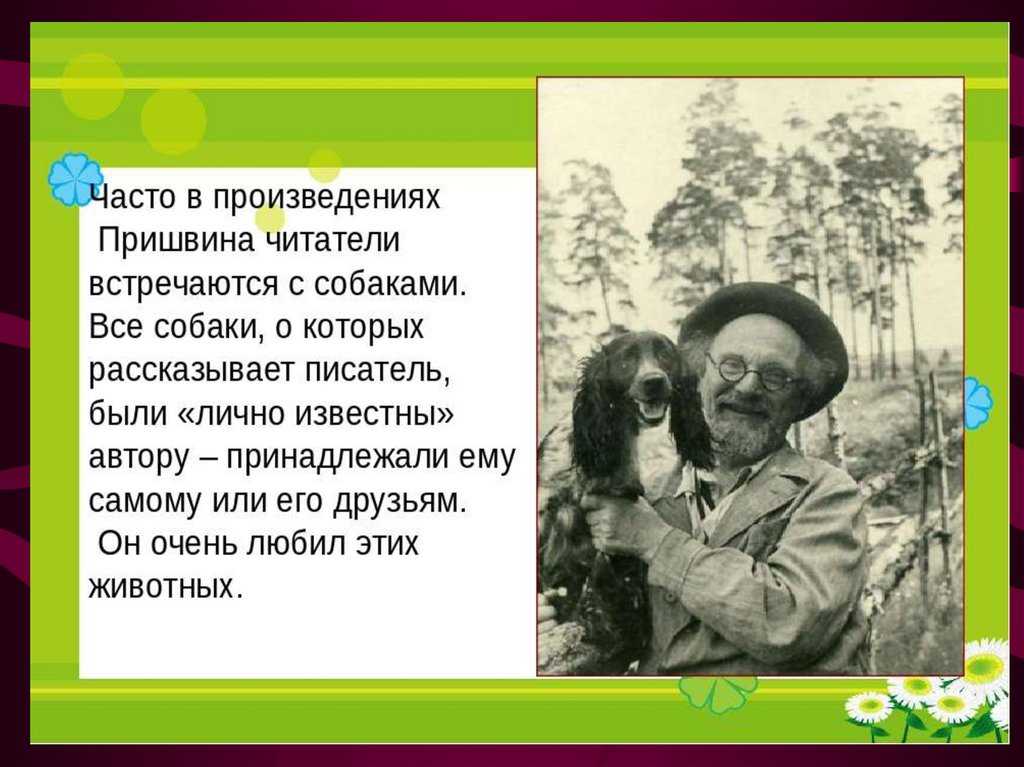 Часто в произведениях
 Пришвина читатели встречаются с собаками. Все собаки, о которых рассказывает писатель, были «лично известны» автору – принадлежали ему самому или его друзьям.
 Он очень любил этих животных.